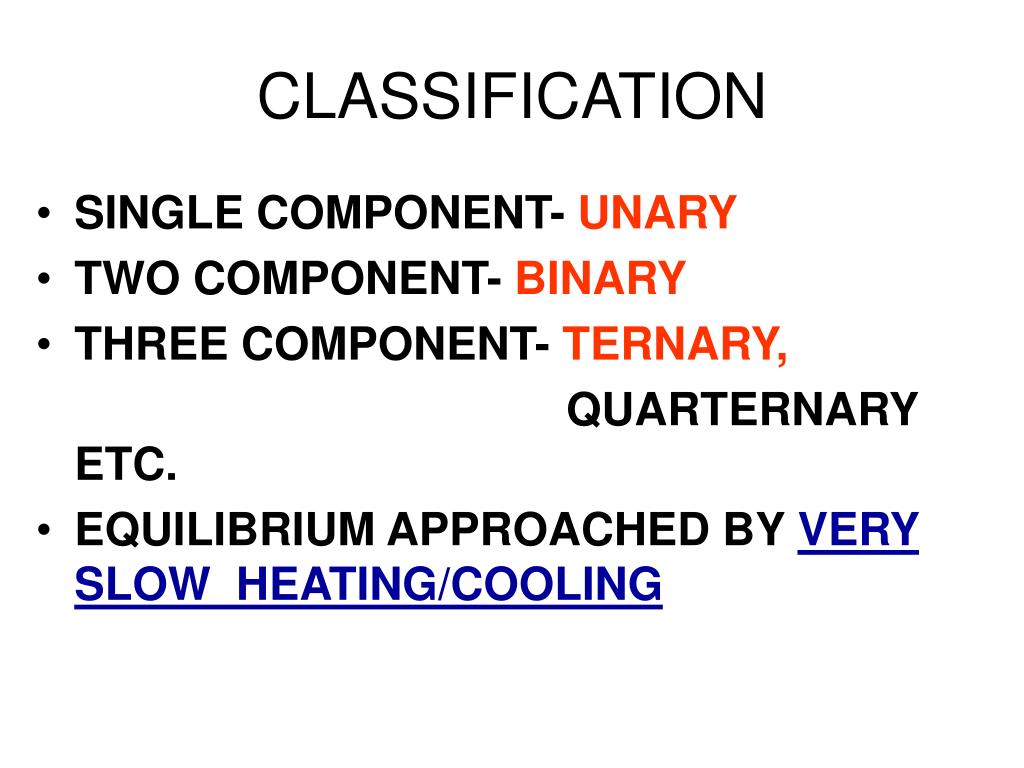 CLASSIFICATION

• SINGLE COMPONENT- UNARY
• TWO COMPONENT- BINARY
• THREE COMPONENT- TERNARY, QUARTERNARY ETC.
• EQUILIBRIUM APPROACHED BY VERY SLOW HEATING/COOLING